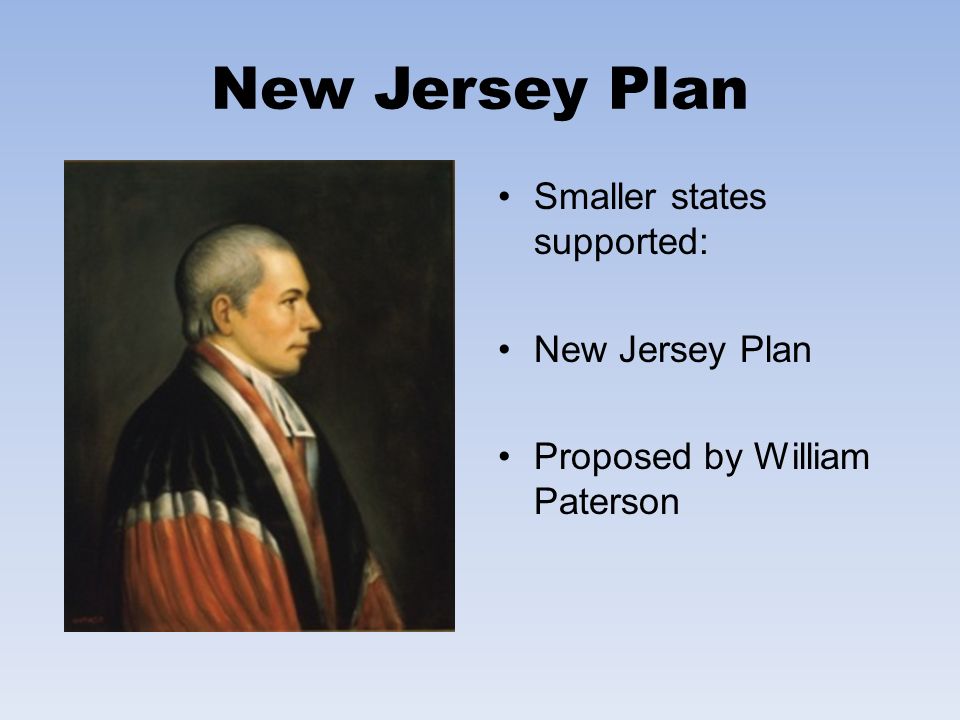 New Jersey Plan

• Smaller states supported:

• New Jersey Plan

• Proposed by William Paterson